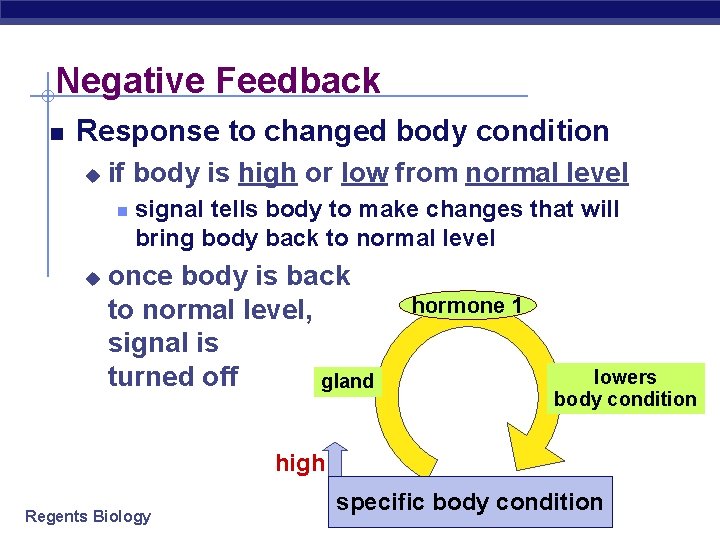 Negative Feedback

Response to changed body condition

if body is high or low from normal level

signal tells body to make changes that will bring body back to normal level

once body is back to normal level, signal is turned off

hormone 1

gland

lowers body condition

high

specific body condition

Regents Biology